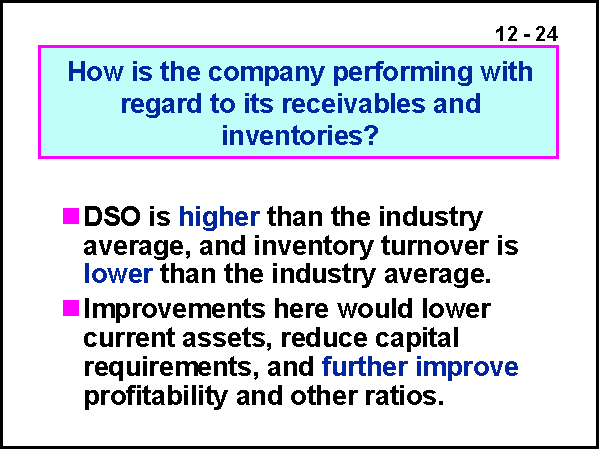 12 - 24

How is the company performing with regard to its receivables and inventories?

DSO is higher than the industry average, and inventory turnover is lower than the industry average.

Improvements here would lower current assets, reduce capital requirements, and further improve profitability and other ratios.